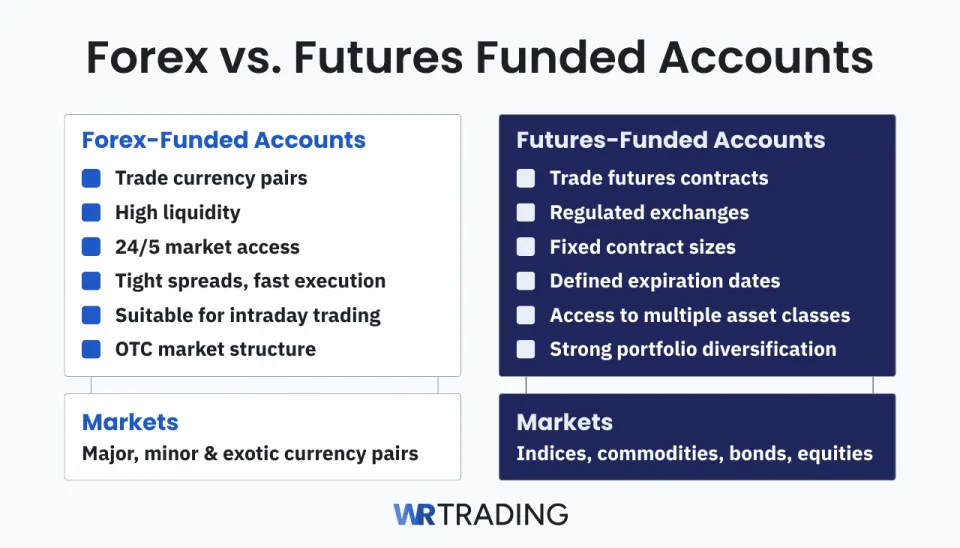 Forex vs. Futures Funded Accounts

Forex-Funded Accounts
Trade currency pairs
High liquidity
24/5 market access
Tight spreads, fast execution
Suitable for intraday trading
OTC market structure

Markets
Major, minor & exotic currency pairs

Futures-Funded Accounts
Trade futures contracts
Regulated exchanges
Fixed contract sizes
Defined expiration dates
Access to multiple asset classes
Strong portfolio diversification

Markets
Indices, commodities, bonds, equities

WR TRADING